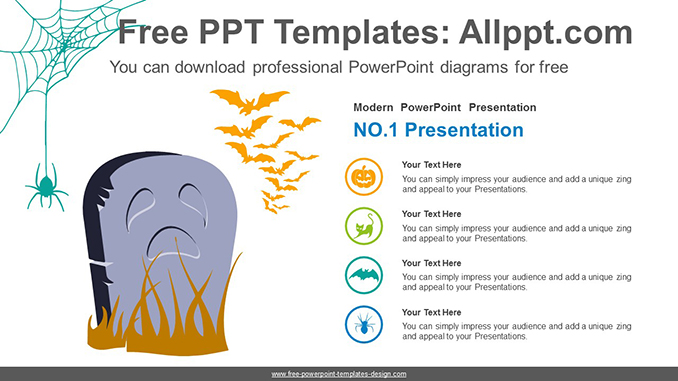 Free PPT Templates: Allppt.com

You can download professional PowerPoint diagrams for free

Modern PowerPoint Presentation

NO.1 Presentation

Your Text Here

You can simply impress your audience and add a unique zing and appeal to your Presentations.

Your Text Here

You can simply impress your audience and add a unique zing and appeal to your Presentations.

Your Text Here

You can simply impress your audience and add a unique zing and appeal to your Presentations.

Your Text Here

You can simply impress your audience and add a unique zing and appeal to your Presentations.

www.free-powerpoint-templates-design.com